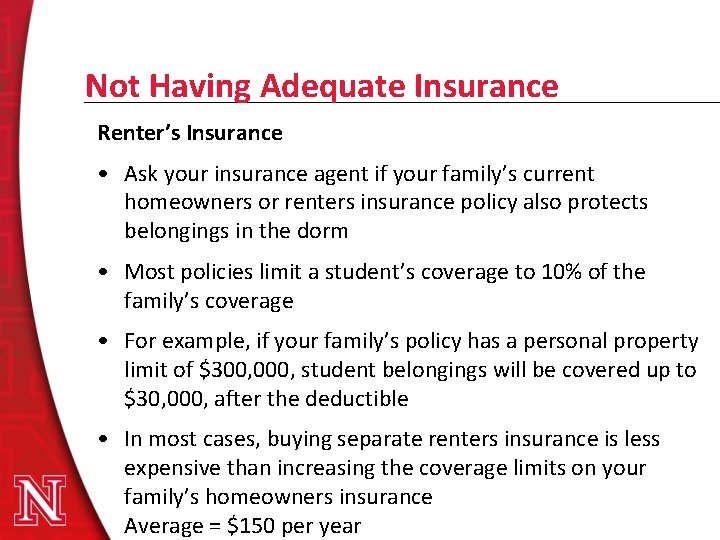 Not Having Adequate Insurance

Renter's Insurance

• Ask your insurance agent if your family's current homeowners or renters insurance policy also protects belongings in the dorm

• Most policies limit a student's coverage to 10% of the family's coverage

• For example, if your family's policy has a personal property limit of \$300,000, student belongings will be covered up to \$30,000, after the deductible

• In most cases, buying separate renters insurance is less expensive than increasing the coverage limits on your family's homeowners insurance
Average = \$150 per year

N